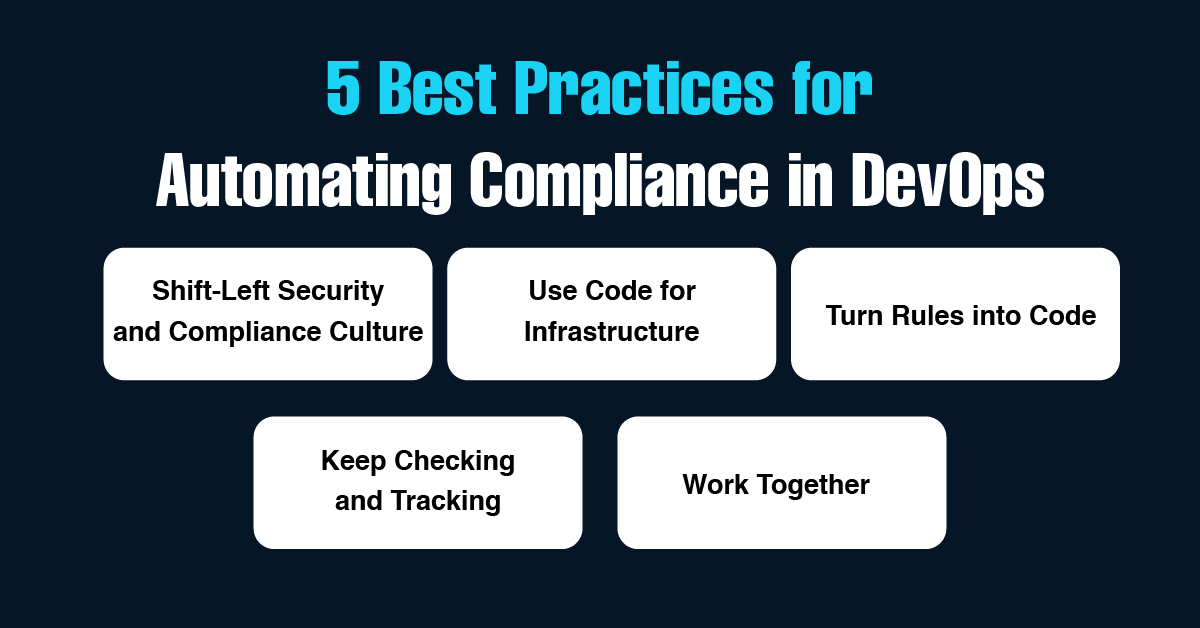 5 Best Practices for
Automating Compliance in DevOps

Shift-Left Security and Compliance Culture

Use Code for Infrastructure

Turn Rules into Code

Keep Checking and Tracking

Work Together